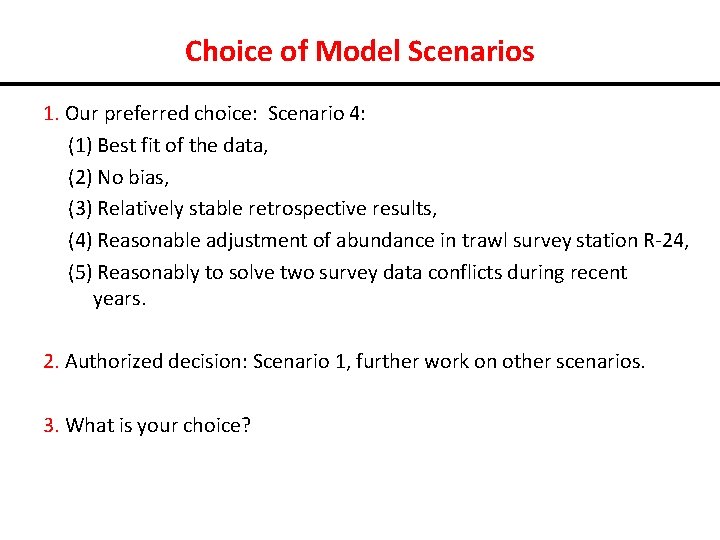 Choice of Model Scenarios

1. Our preferred choice: Scenario 4:
(1) Best fit of the data,
(2) No bias,
(3) Relatively stable retrospective results,
(4) Reasonable adjustment of abundance in trawl survey station R-24,
(5) Reasonably to solve two survey data conflicts during recent years.

2. Authorized decision: Scenario 1, further work on other scenarios.

3. What is your choice?